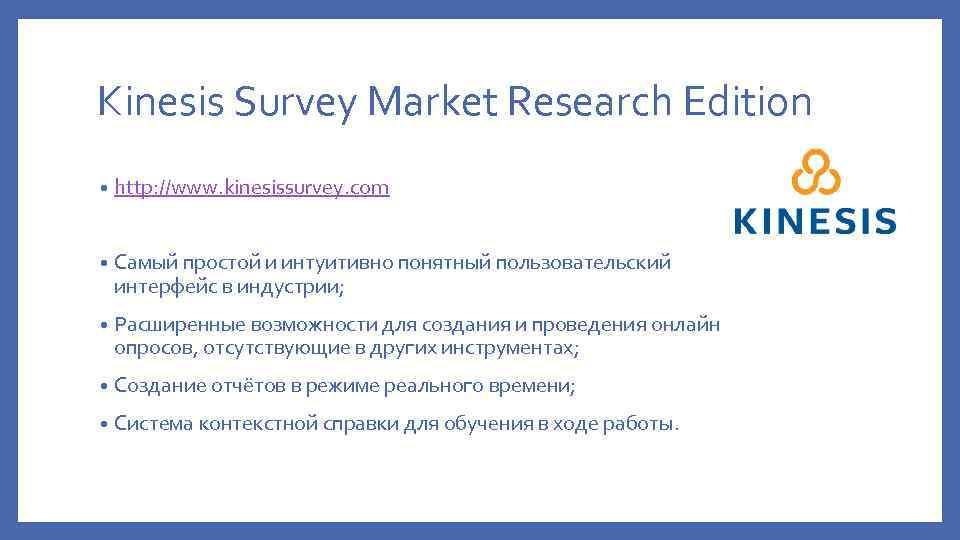 Kinesis Survey Market Research Edition

• http://www.kinesissurvey.com

KINESIS

• Самый простой и интуитивно понятный пользовательский интерфейс в индустрии;

• Расширенные возможности для создания и проведения онлайн опросов, отсутствующие в других инструментах;

• Создание отчётов в режиме реального времени;

• Система контекстной справки для обучения в ходе работы.